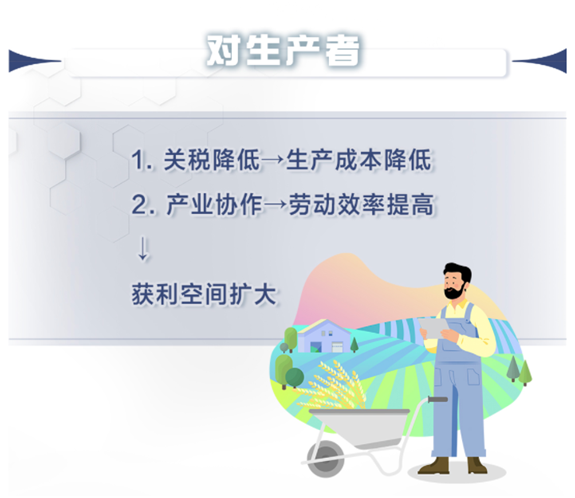 对生产者

1. 关税降低→生产成本降低

2. 产业协作→劳动效率提高

↓

获利空间扩大